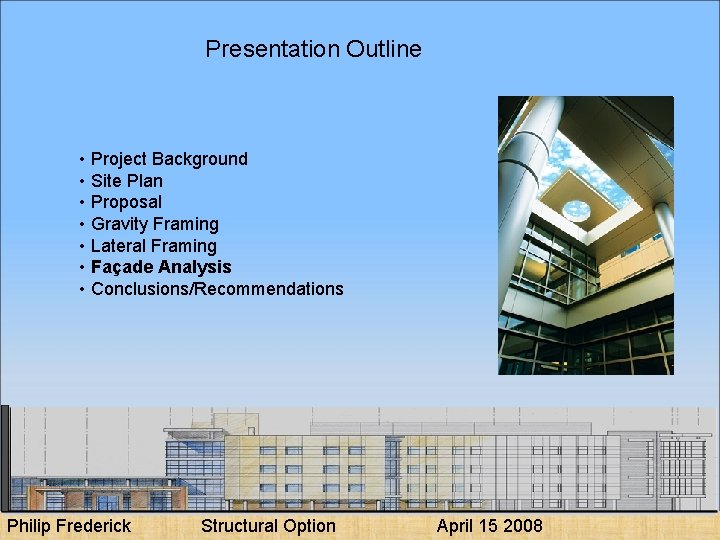 Presentation Outline

• Project Background
• Site Plan
• Proposal
• Gravity Framing
• Lateral Framing
• Façade Analysis
• Conclusions/Recommendations

Philip Frederick Structural Option April 15 2008